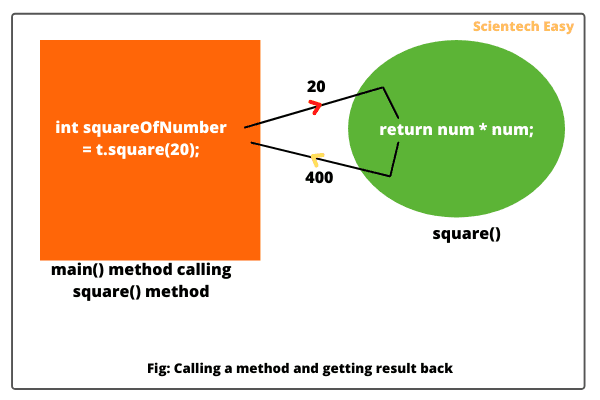 Scientech Easy

int squareOfNumber
= t.square(20);

20

400

return num * num;

square()

main() method calling
square() method

Fig: Calling a method and getting result back